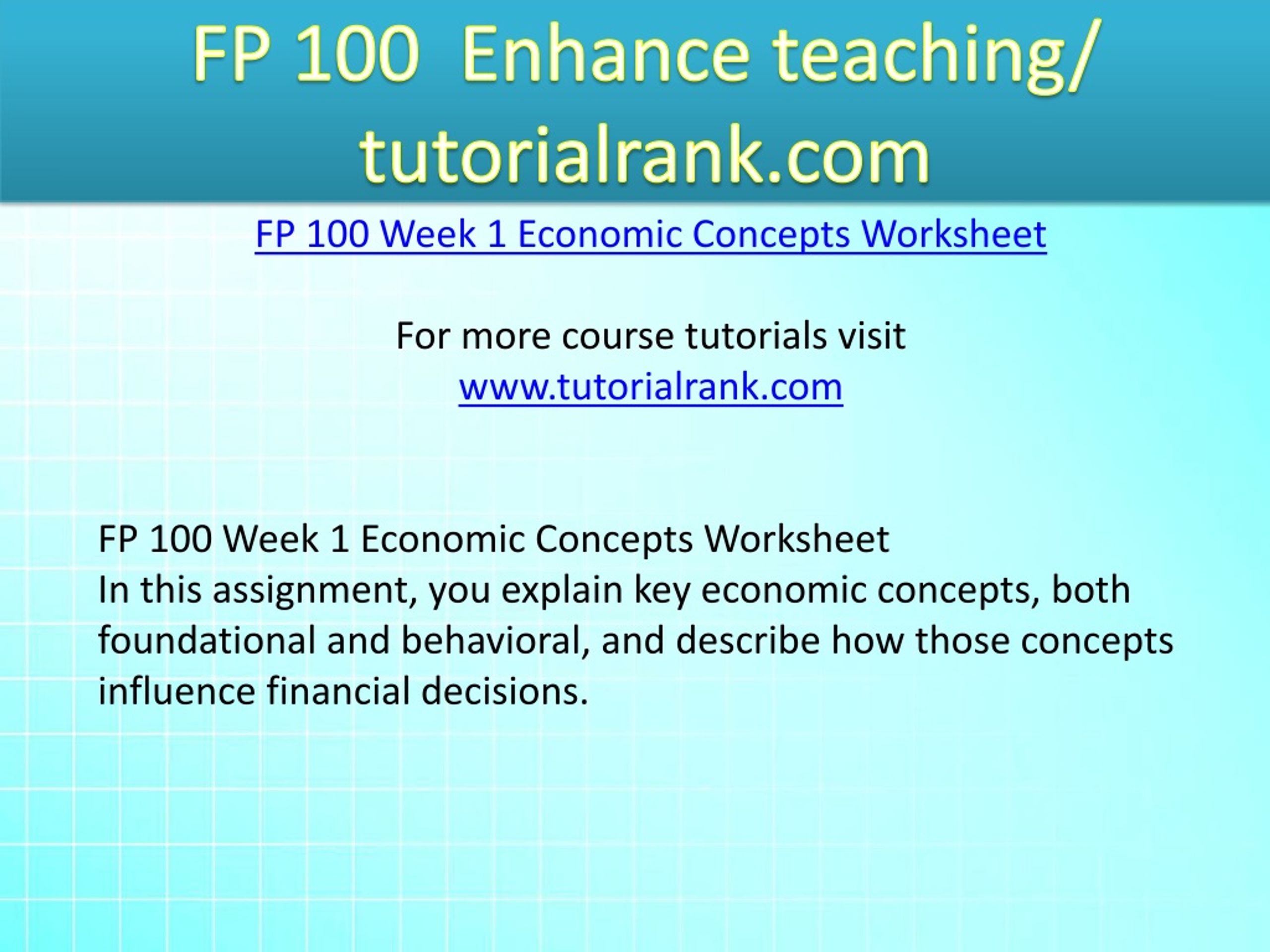 FP 100 Enhance teaching/ tutorialrank.com

FP 100 Week 1 Economic Concepts Worksheet

For more course tutorials visit
www.tutorialrank.com

FP 100 Week 1 Economic Concepts Worksheet
In this assignment, you explain key economic concepts, both foundational and behavioral, and describe how those concepts influence financial decisions.